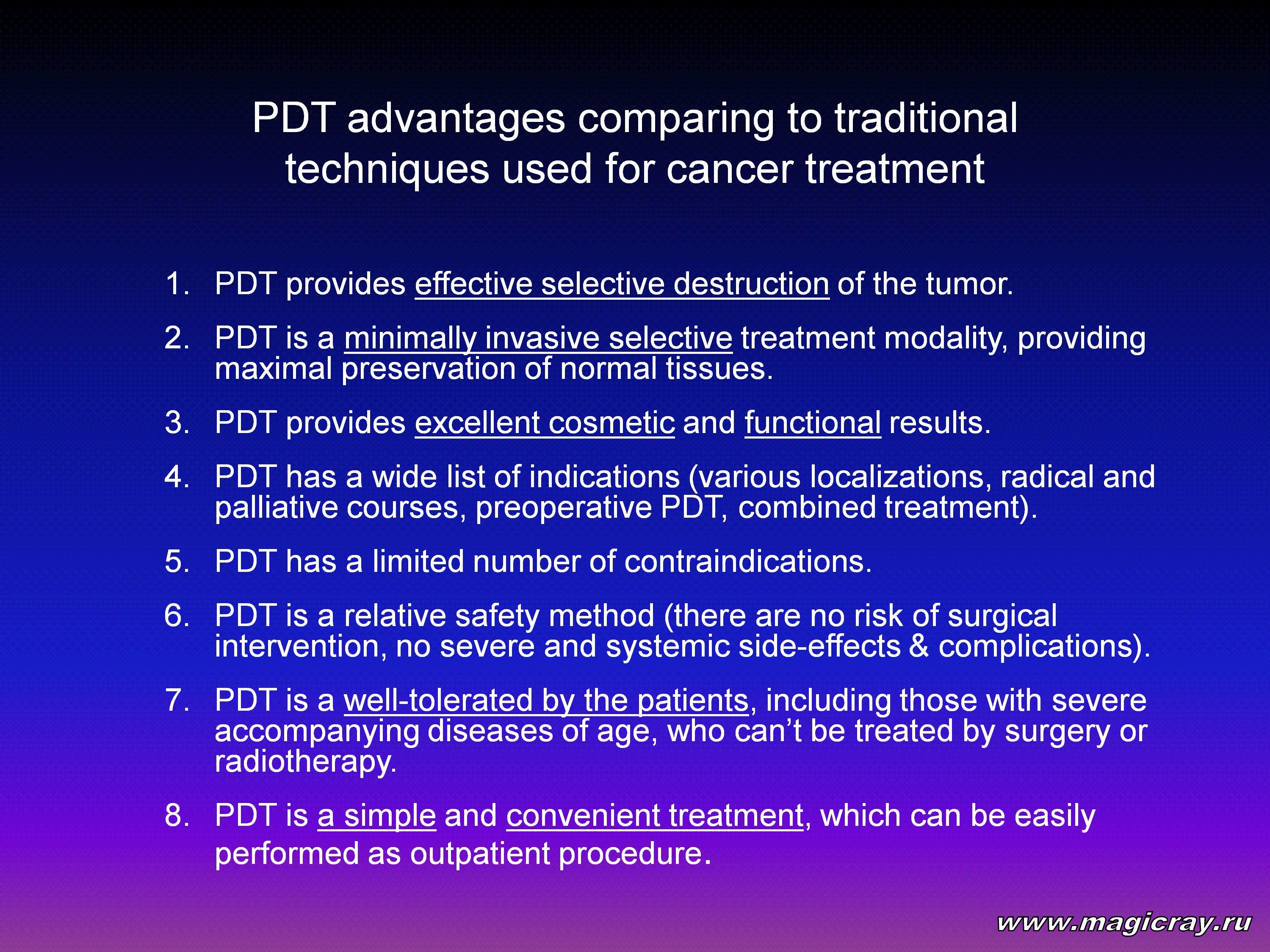 PDT advantages comparing to traditional techniques used for cancer treatment

1. PDT provides effective selective destruction of the tumor.

2. PDT is a minimally invasive selective treatment modality, providing maximal preservation of normal tissues.

3. PDT provides excellent cosmetic and functional results.

4. PDT has a wide list of indications (various localizations, radical and palliative courses, preoperative PDT, combined treatment).

5. PDT has a limited number of contraindications.

6. PDT is a relative safety method (there are no risk of surgical intervention, no severe and systemic side-effects & complications).

7. PDT is a well-tolerated by the patients, including those with severe accompanying diseases of age, who can’t be treated by surgery or radiotherapy.

8. PDT is a simple and convenient treatment, which can be easily performed as outpatient procedure.

www.magicray.ru